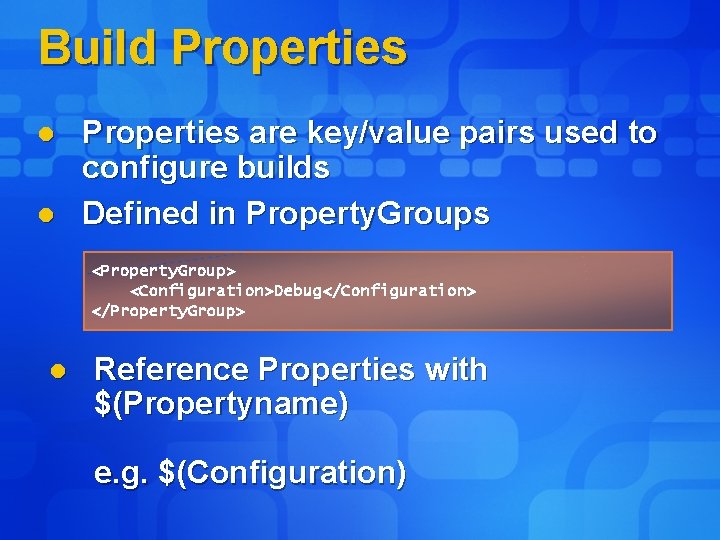 Build Properties

Properties are key/value pairs used to configure builds

Defined in PropertyGroups

<PropertyGroup>
    <Configuration>Debug</Configuration>
</PropertyGroup>

Reference Properties with \$(Propertyname)

e.g. \$(Configuration)